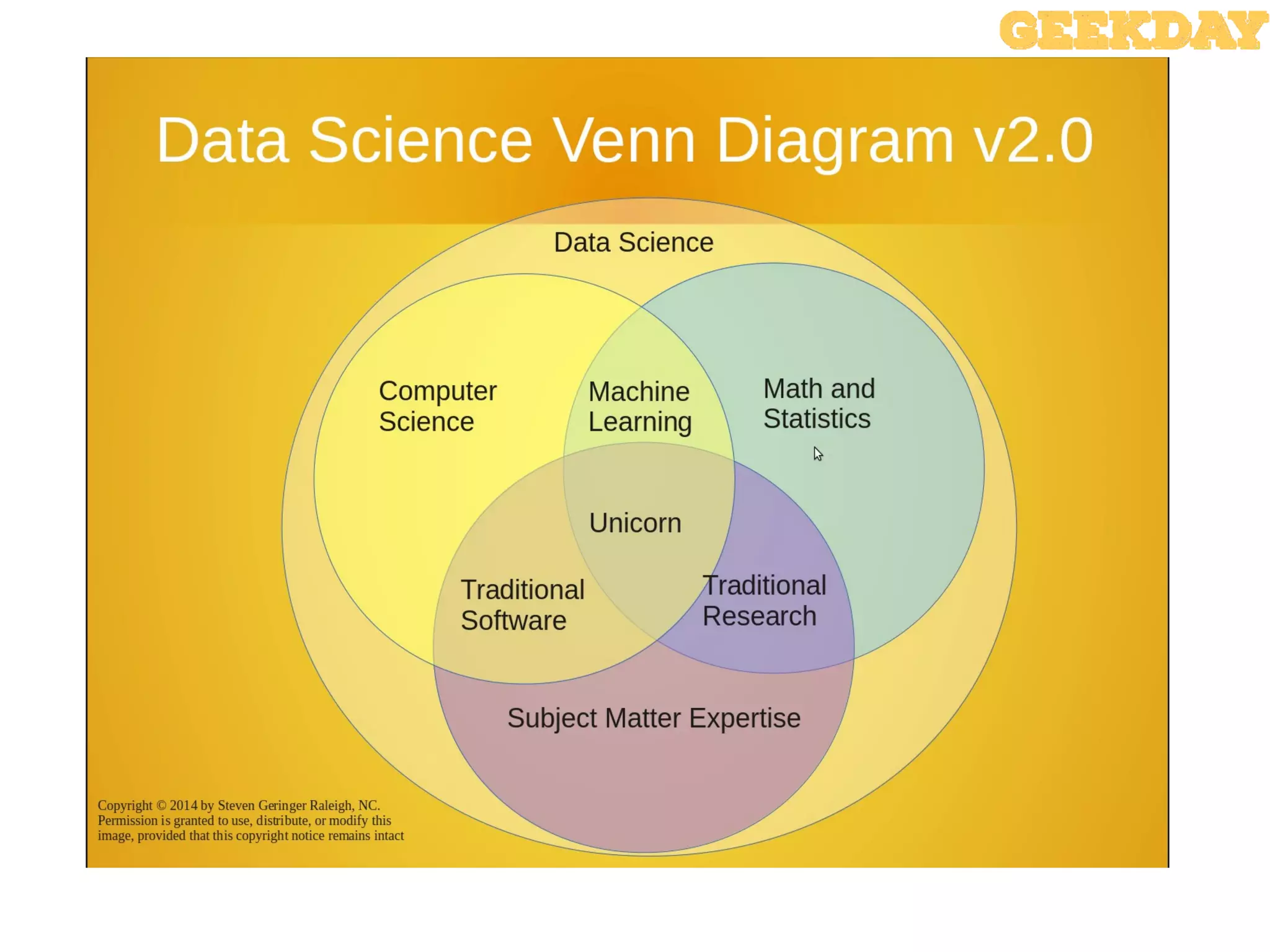 GEEKDAY

Data Science Venn Diagram v2.0

Data Science

Computer Science

Machine Learning

Math and Statistics

Unicorn

Traditional Software

Traditional Research

Subject Matter Expertise

Copyright © 2014 by Steven Geringer Raleigh, NC. Permission is granted to use, distribute, or modify this image, provided that this copyright notice remains intact